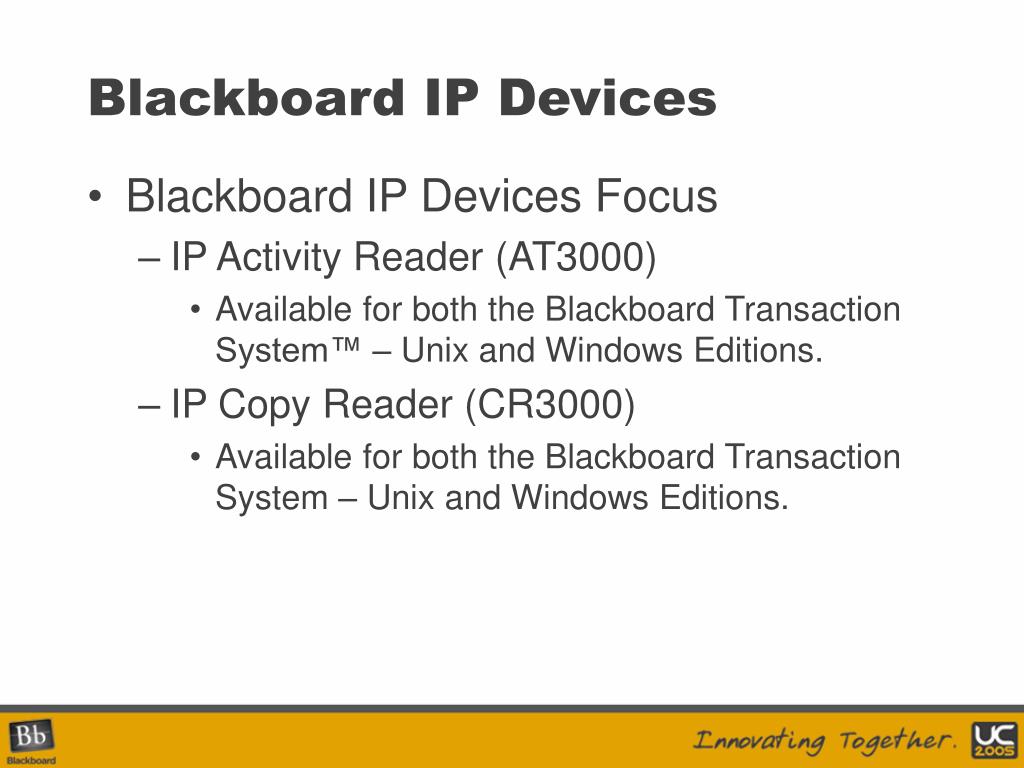 Blackboard IP Devices

• Blackboard IP Devices Focus
– IP Activity Reader (AT3000)
• Available for both the Blackboard Transaction System™ – Unix and Windows Editions.
– IP Copy Reader (CR3000)
• Available for both the Blackboard Transaction System – Unix and Windows Editions.

Bb Blackboard

Innovating Together.

UC 2005